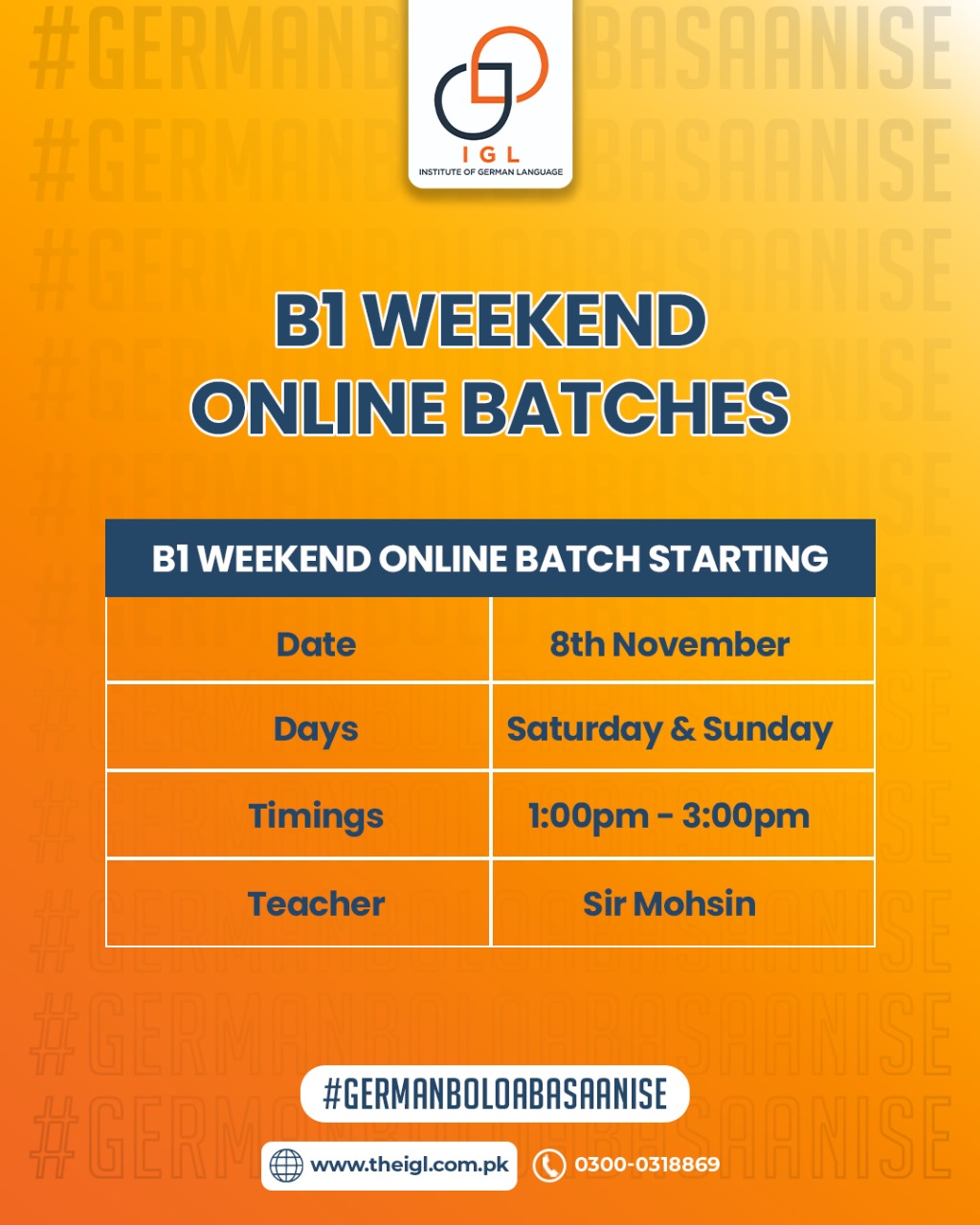 IGL
INSTITUTE OF GERMAN LANGUAGE

B1 WEEKEND ONLINE BATCHES

| B1 WEEKEND ONLINE BATCH STARTING | |
|---|---|
| Date | 8th November |
| Days | Saturday & Sunday |
| Timings | 1:00pm - 3:00pm |
| Teacher | Sir Mohsin |

#GERMANBOLOABASAANISE

www.theigl.com.pk 0300-0318869